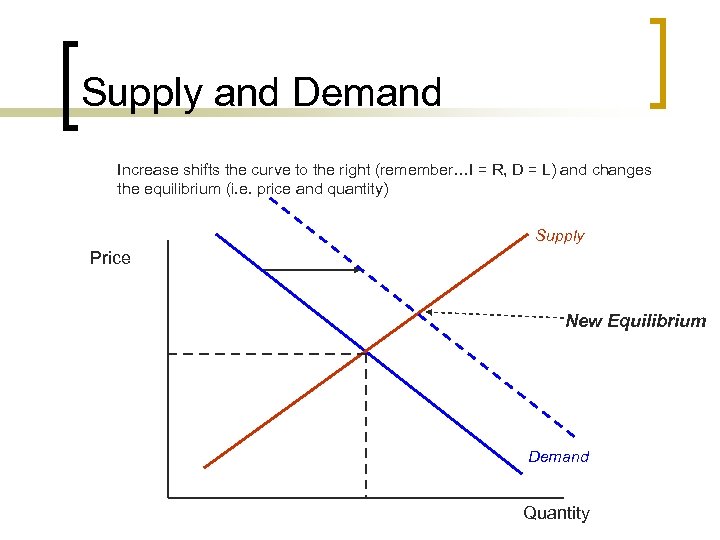 Supply and Demand

Increase shifts the curve to the right (remember…I = R, D = L) and changes the equilibrium (i.e. price and quantity)

Price

Supply

New Equilibrium

Demand

Quantity